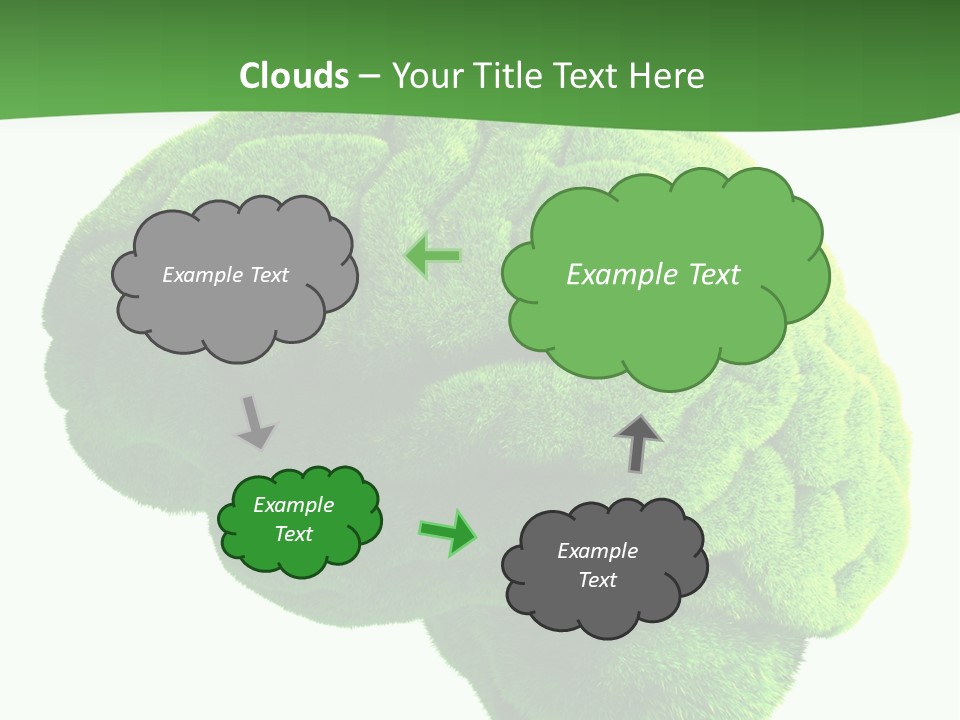 Clouds – Your Title Text Here

Example Text

Example Text

Example Text

Example Text